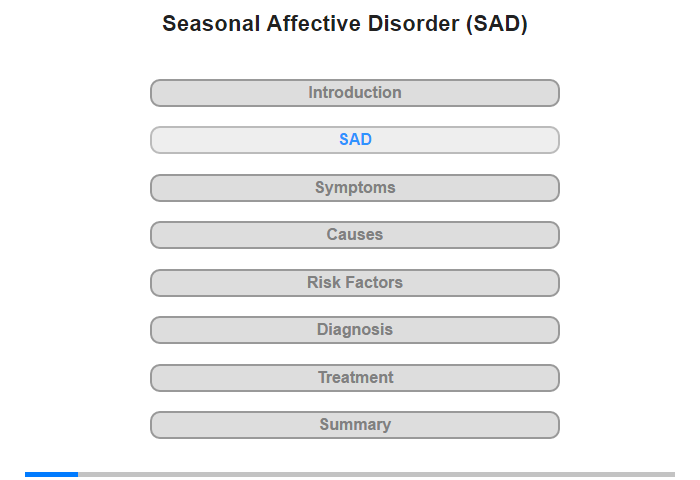 Seasonal Affective Disorder (SAD)

Introduction

SAD

Symptoms

Causes

Risk Factors

Diagnosis

Treatment

Summary